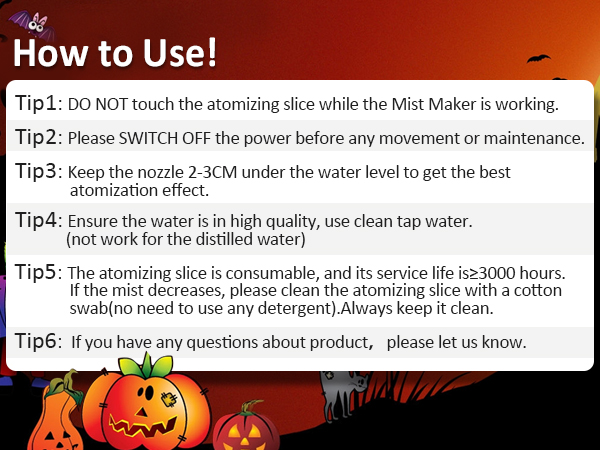 How to Use!

Tip1: DO NOT touch the atomizing slice while the Mist Maker is working.

Tip2: Please SWITCH OFF the power before any movement or maintenance.

Tip3: Keep the nozzle 2-3CM under the water level to get the best atomization effect.

Tip4: Ensure the water is in high quality, use clean tap water. (not work for the distilled water)

Tip5: The atomizing slice is consumable, and its service life is≥3000 hours. If the mist decreases, please clean the atomizing slice with a cotton swab(no need to use any detergent).Always keep it clean.

Tip6: If you have any questions about product， please let us know.